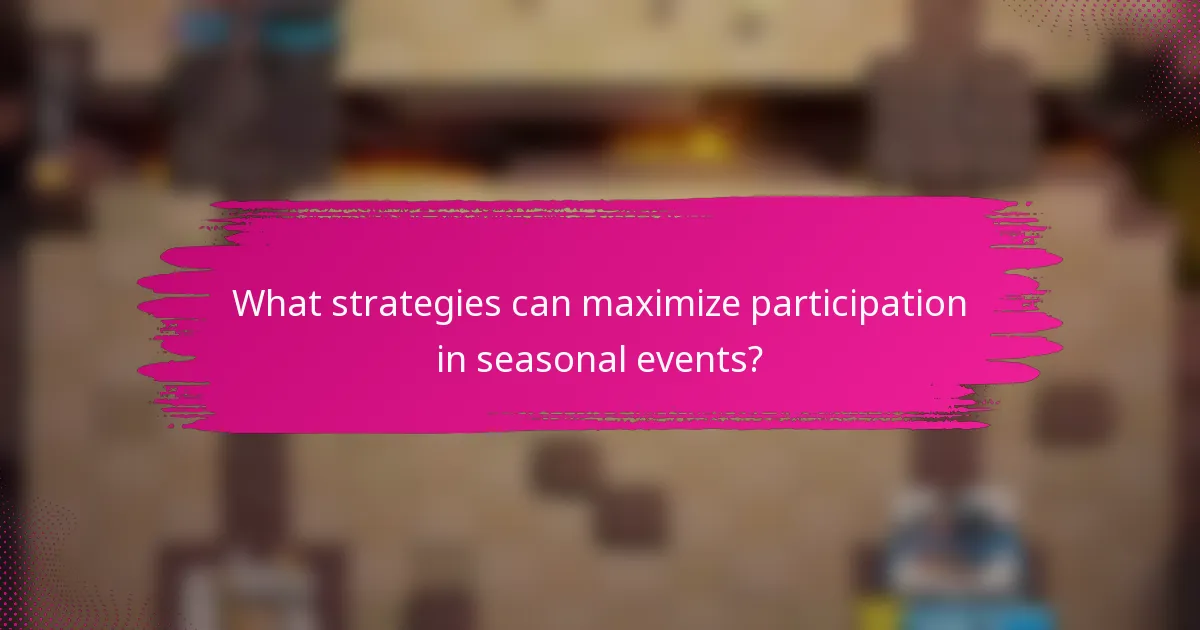 What strategies can maximize participation in seasonal events?